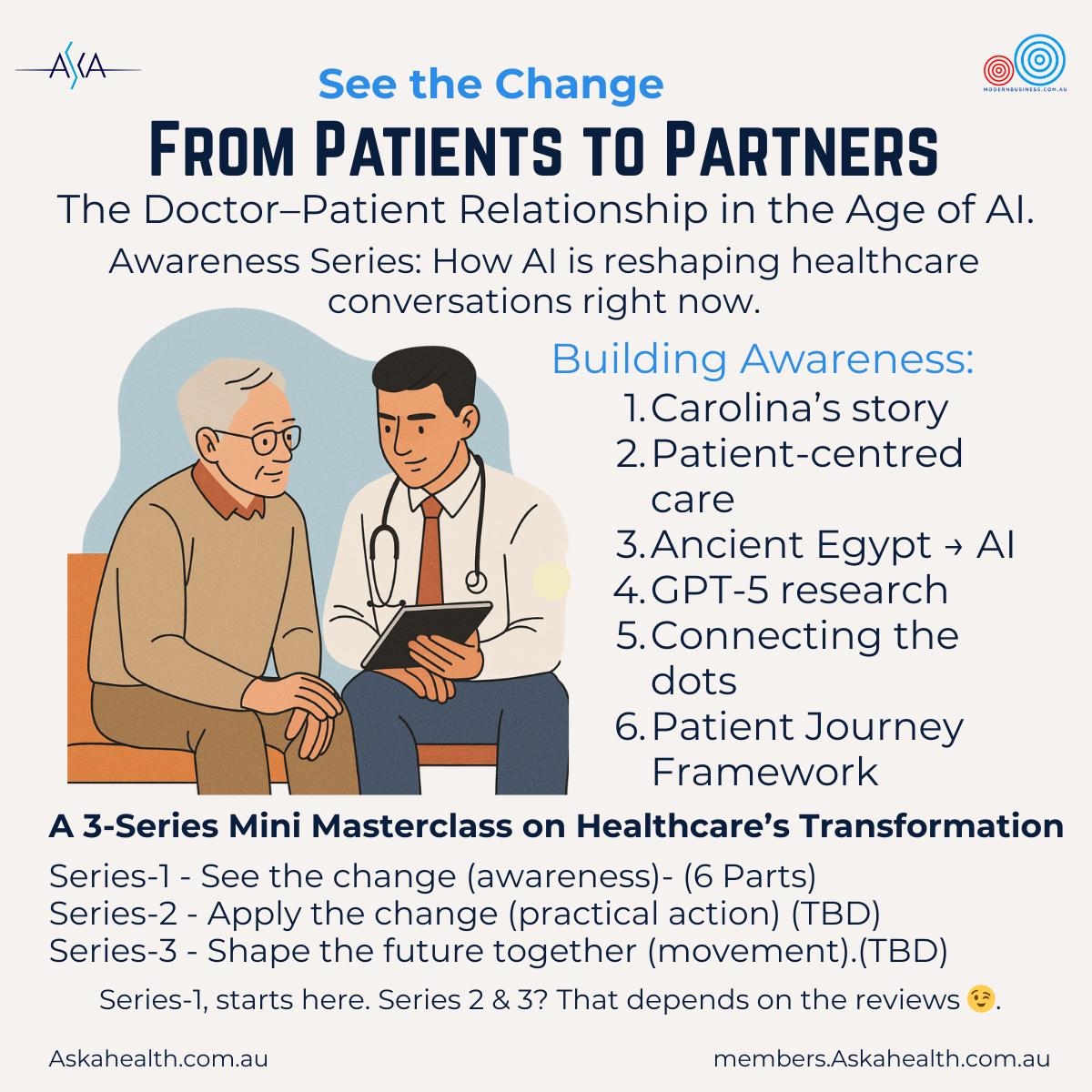 ASKA

MODERNBUSINESS.COM.AU

See the Change

FROM PATIENTS TO PARTNERS

The Doctor–Patient Relationship in the Age of AI.

Awareness Series: How AI is reshaping healthcare conversations right now.

Building Awareness:

1. Carolina's story
2. Patient-centred care
3. Ancient Egypt → AI
4. GPT-5 research
5. Connecting the dots
6. Patient Journey Framework

A 3-Series Mini Masterclass on Healthcare's Transformation

Series-1 - See the change (awareness)- (6 Parts)
Series-2 - Apply the change (practical action) (TBD)
Series-3 - Shape the future together (movement).(TBD)

Series-1, starts here. Series 2 & 3? That depends on the reviews 😉.

Askahealth.com.au

members.Askahealth.com.au